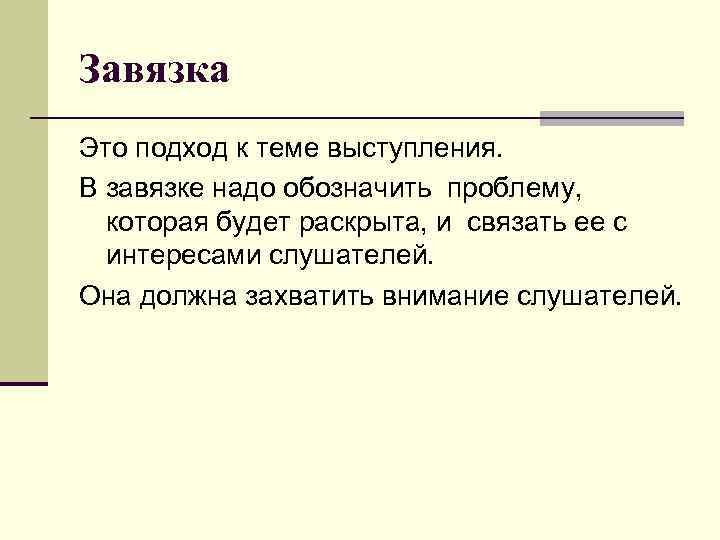 Завязка

Это подход к теме выступления.

В завязке надо обозначить проблему, которая будет раскрыта, и связать ее с интересами слушателей.

Она должна захватить внимание слушателей.